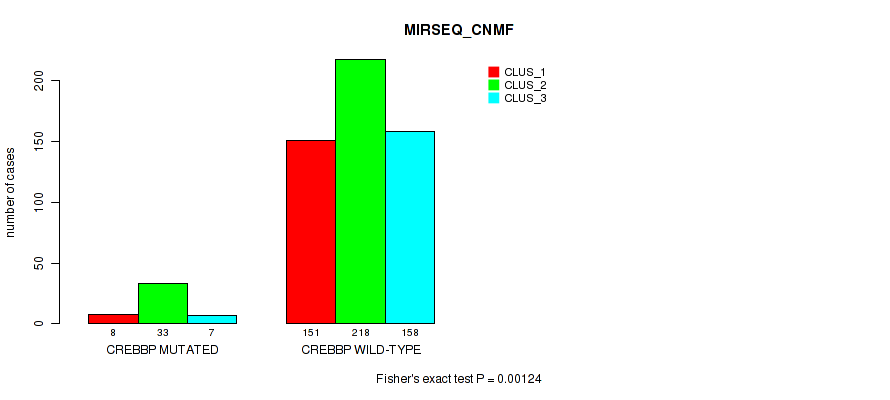 MIRSEQ_CNMF

CLUS_1
CLUS_2
CLUS_3

number of cases

200
150
100
50
0

8 33 7
CREBBP MUTATED

151 218 158
CREBBP WILD-TYPE

Fisher's exact test P = 0.00124